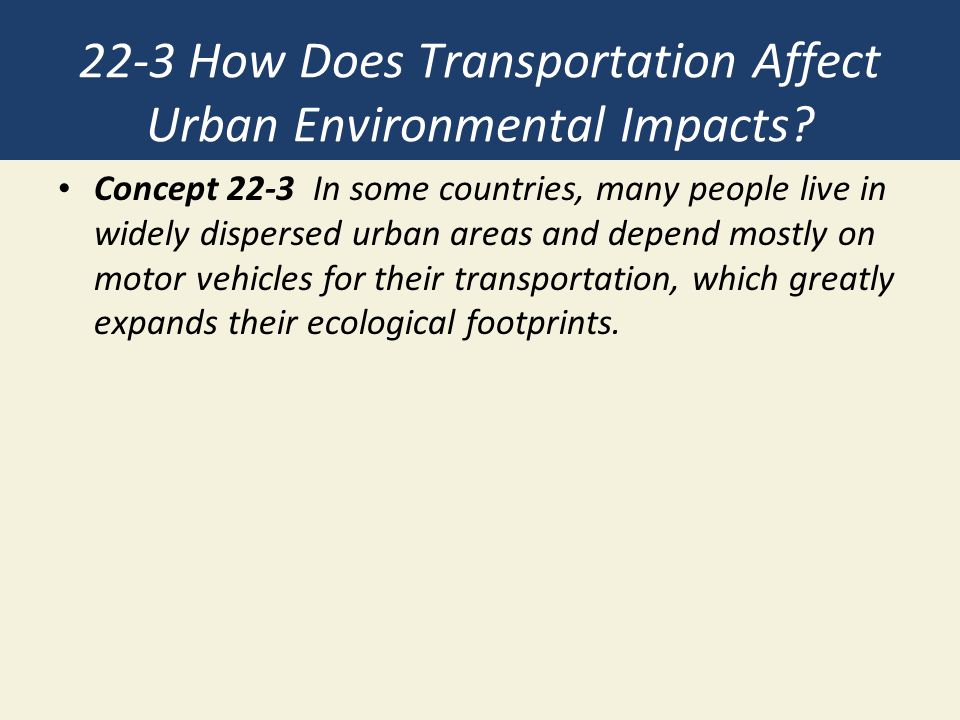 22-3 How Does Transportation Affect Urban Environmental Impacts?

• Concept 22-3 In some countries, many people live in widely dispersed urban areas and depend mostly on motor vehicles for their transportation, which greatly expands their ecological footprints.